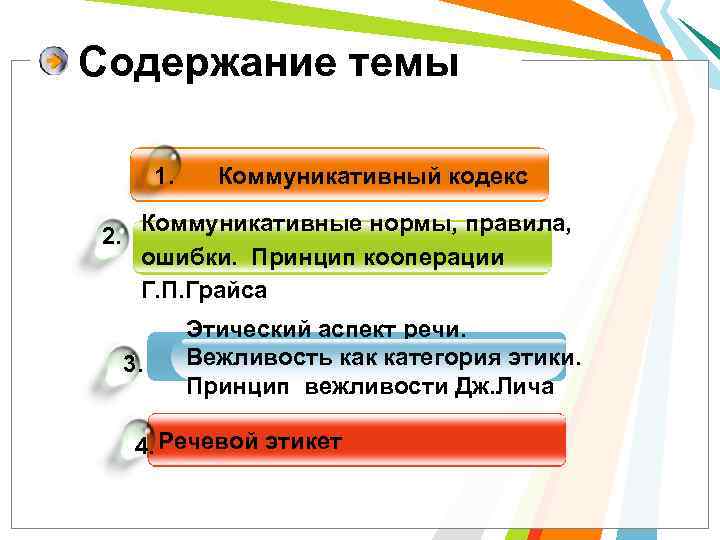 Содержание темы

1. Коммуникативный кодекс

2. Коммуникативные нормы, правила, ошибки. Принцип кооперации Г.П.Грайса

3. Этический аспект речи. Вежливость как категория этики. Принцип вежливости Дж.Лича

4. Речевой этикет